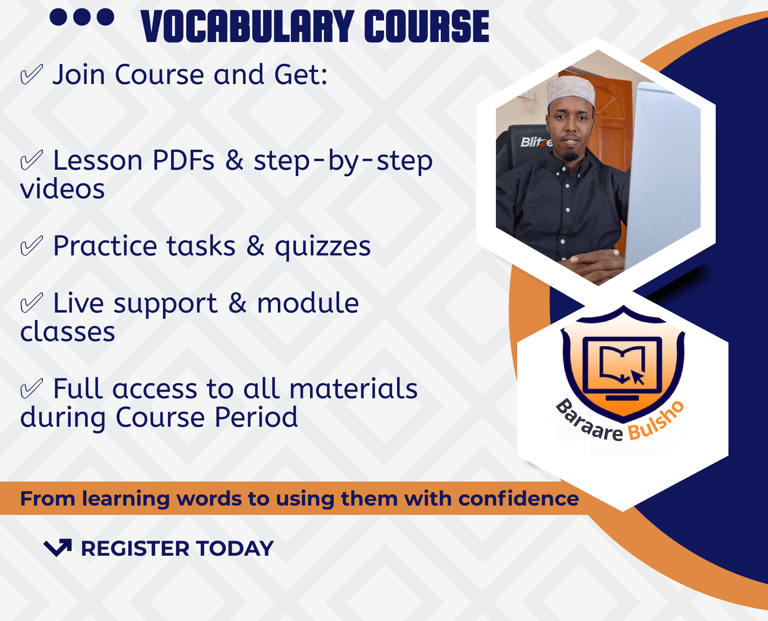 VOCABULARY COURSE

✓ Join Course and Get:

✓ Lesson PDFs & step-by-step videos

✓ Practice tasks & quizzes

✓ Live support & module classes

✓ Full access to all materials during Course Period

Blitz

Baraare Bulsho

From learning words to using them with confidence

REGISTER TODAY